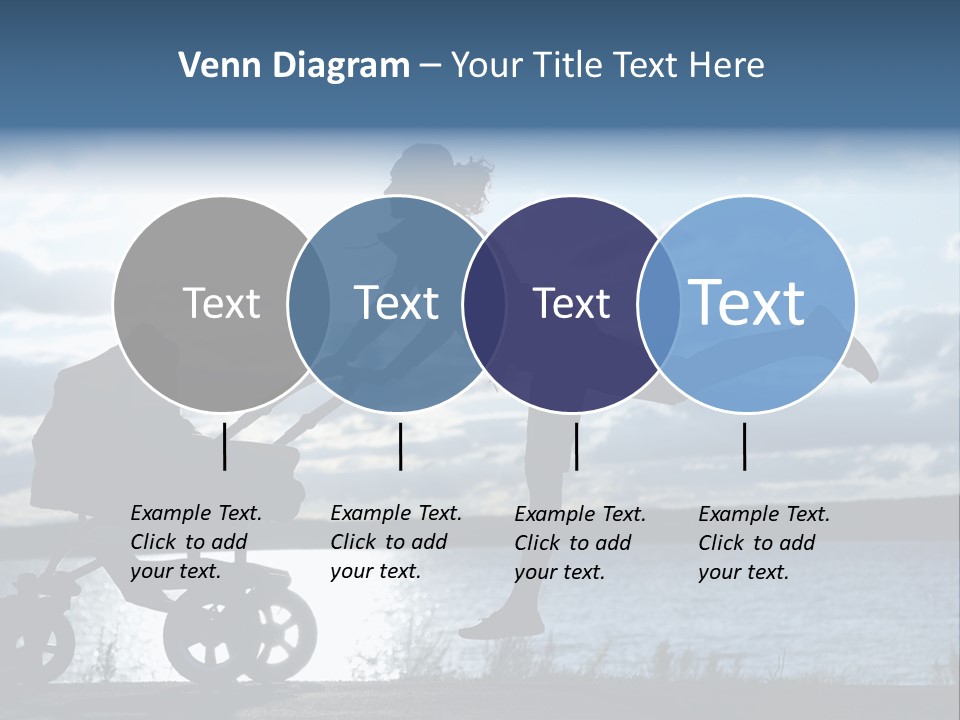 Venn Diagram – Your Title Text Here

Text

Text

Text

Text

Example Text. Click to add your text.

Example Text. Click to add your text.

Example Text. Click to add your text.

Example Text. Click to add your text.